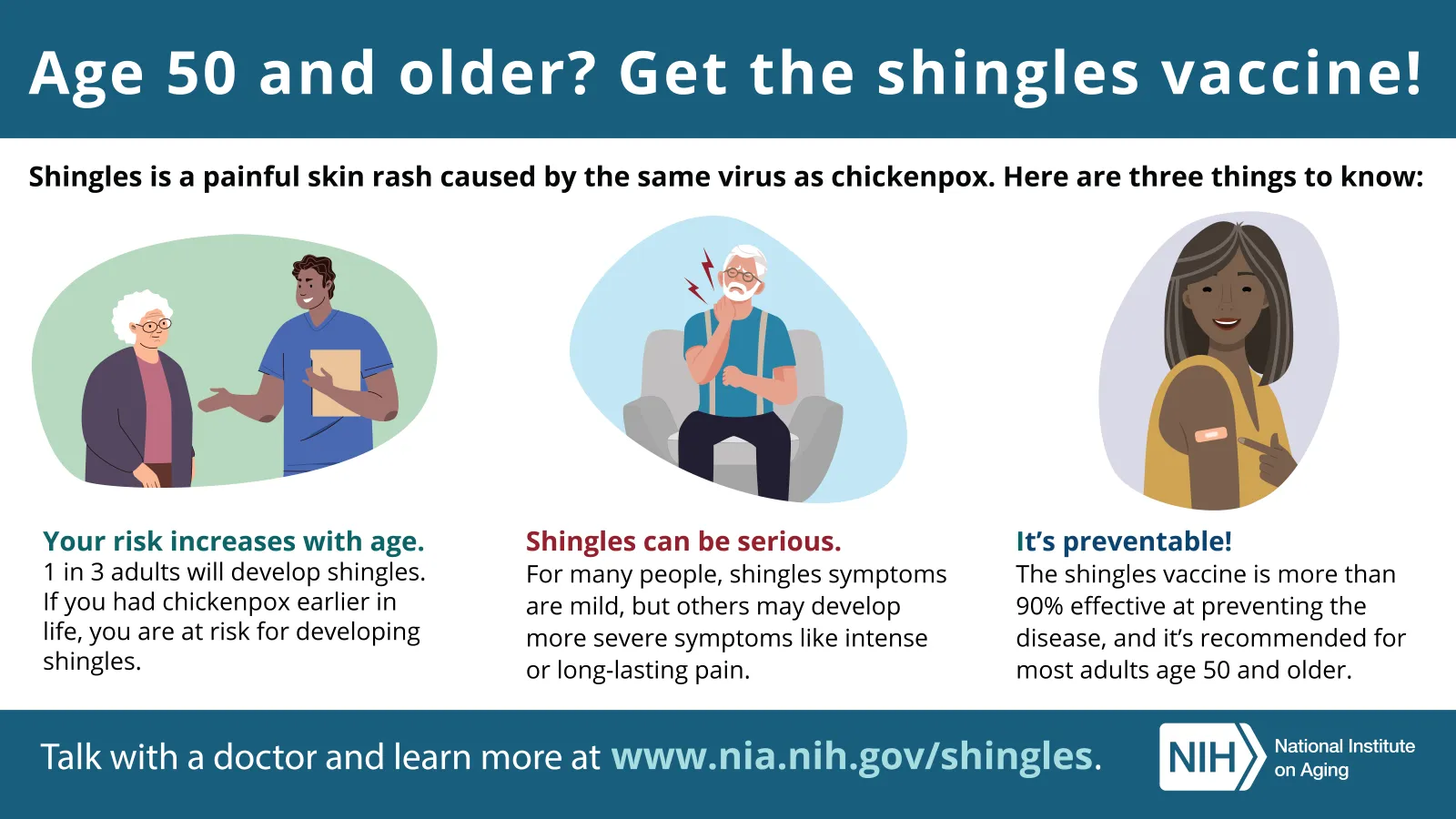 Age 50 and older? Get the shingles vaccine!

Shingles is a painful skin rash caused by the same virus as chickenpox. Here are three things to know:

Your risk increases with age.
1 in 3 adults will develop shingles. If you had chickenpox earlier in life, you are at risk for developing shingles.

Shingles can be serious.
For many people, shingles symptoms are mild, but others may develop more severe symptoms like intense or long-lasting pain.

It's preventable!
The shingles vaccine is more than 90% effective at preventing the disease, and it's recommended for most adults age 50 and older.

Talk with a doctor and learn more at www.nia.nih.gov/shingles.

NIH National Institute on Aging